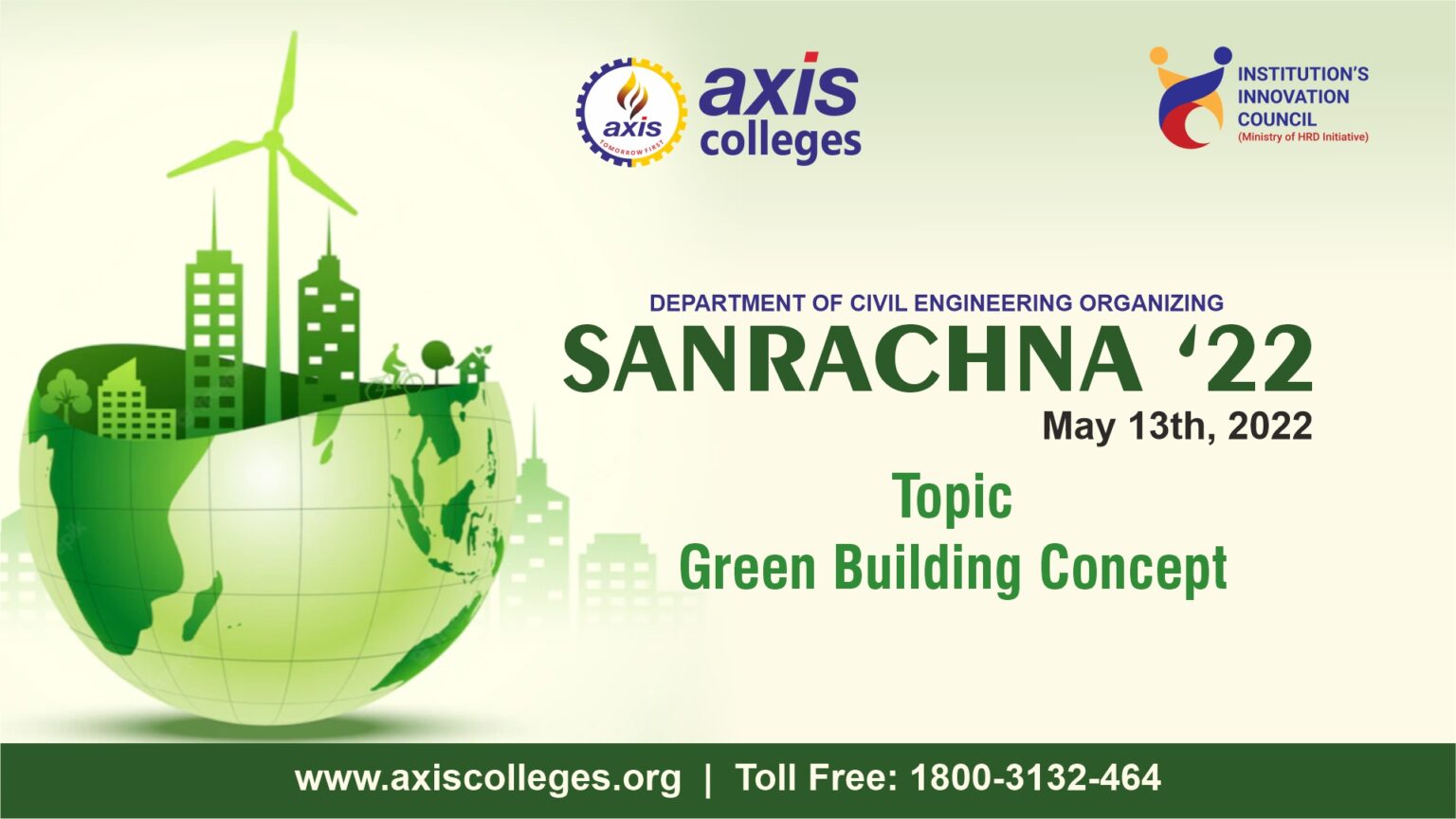 axis
TOMORROW FIRST
axis colleges

INSTITUTION'S INNOVATION COUNCIL
(Ministry of HRD Initiative)

DEPARTMENT OF CIVIL ENGINEERING ORGANIZING
SANRACHNA '22
May 13th, 2022
Topic
Green Building Concept

www.axiscolleges.org | Toll Free: 1800-3132-464